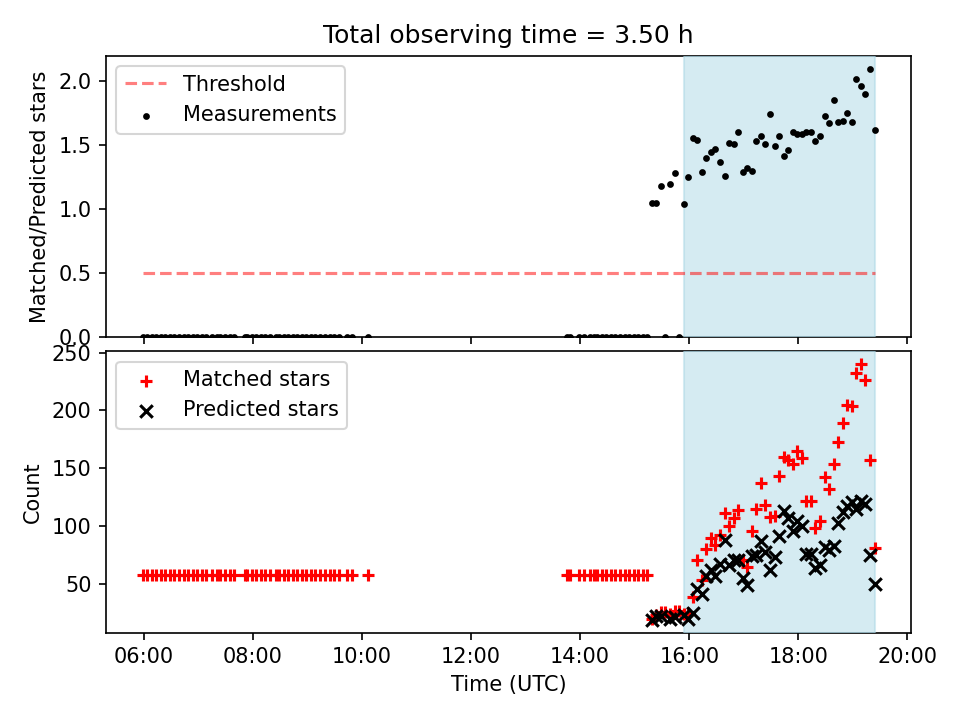 Total observing time = 3.50 h

Threshold
Measurements

Matched/Predicted stars

2.0
1.5
1.0
0.5
0.0

Matched stars
Predicted stars

Count

250
200
150
100
50

06:00
08:00
10:00
12:00
14:00
16:00
18:00
20:00

Time (UTC)